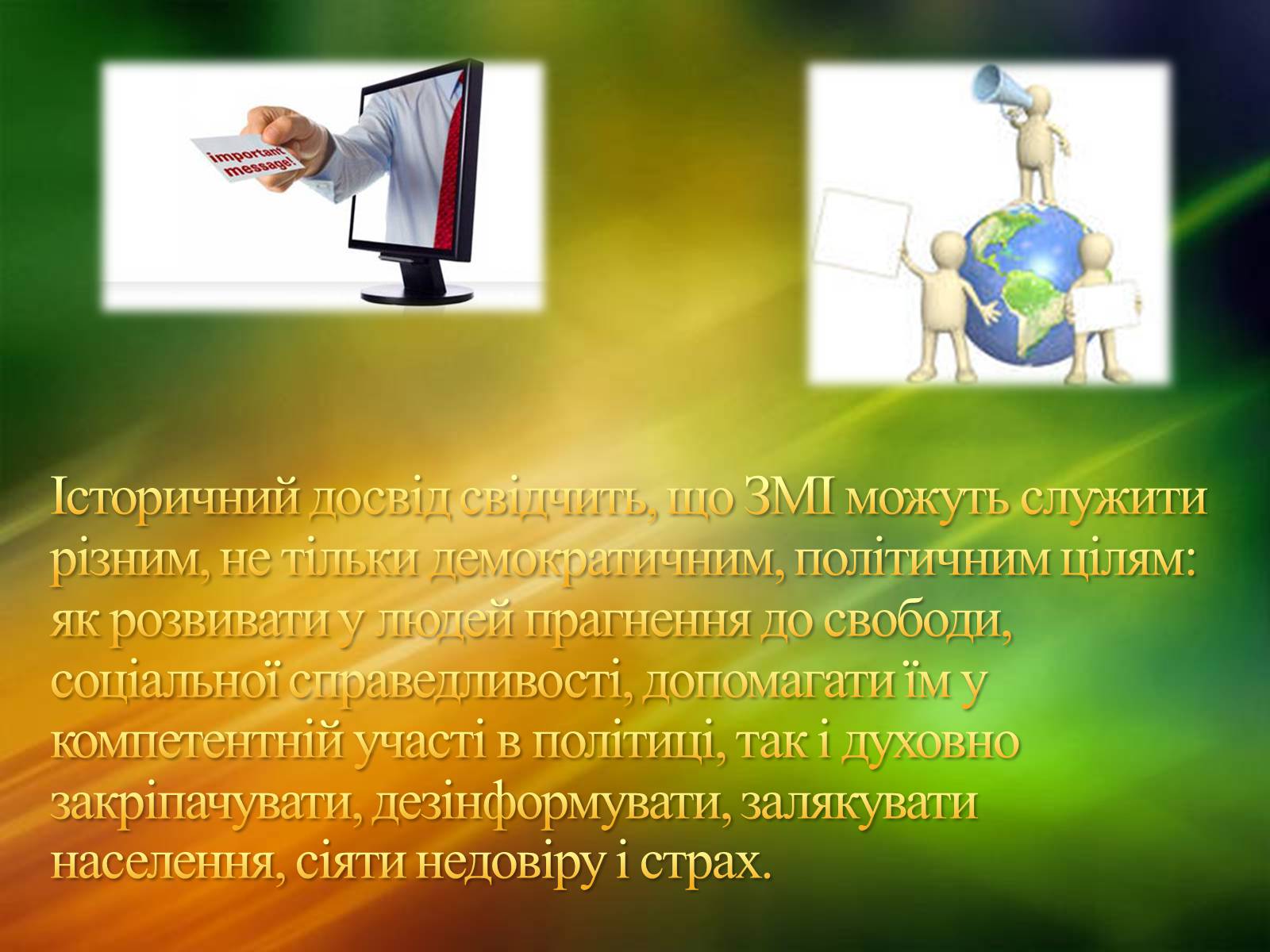 important message!

Історичний досвід свідчить, що ЗМІ можуть служити різним, не тільки демократичним, політичним цілям: як розвивати у людей прагнення до свободи, соціальної справедливості, допомагати їм у компетентній участі в політиці, так і духовно закріпачувати, дезінформувати, залякувати населення, сіяти недовіру і страх.